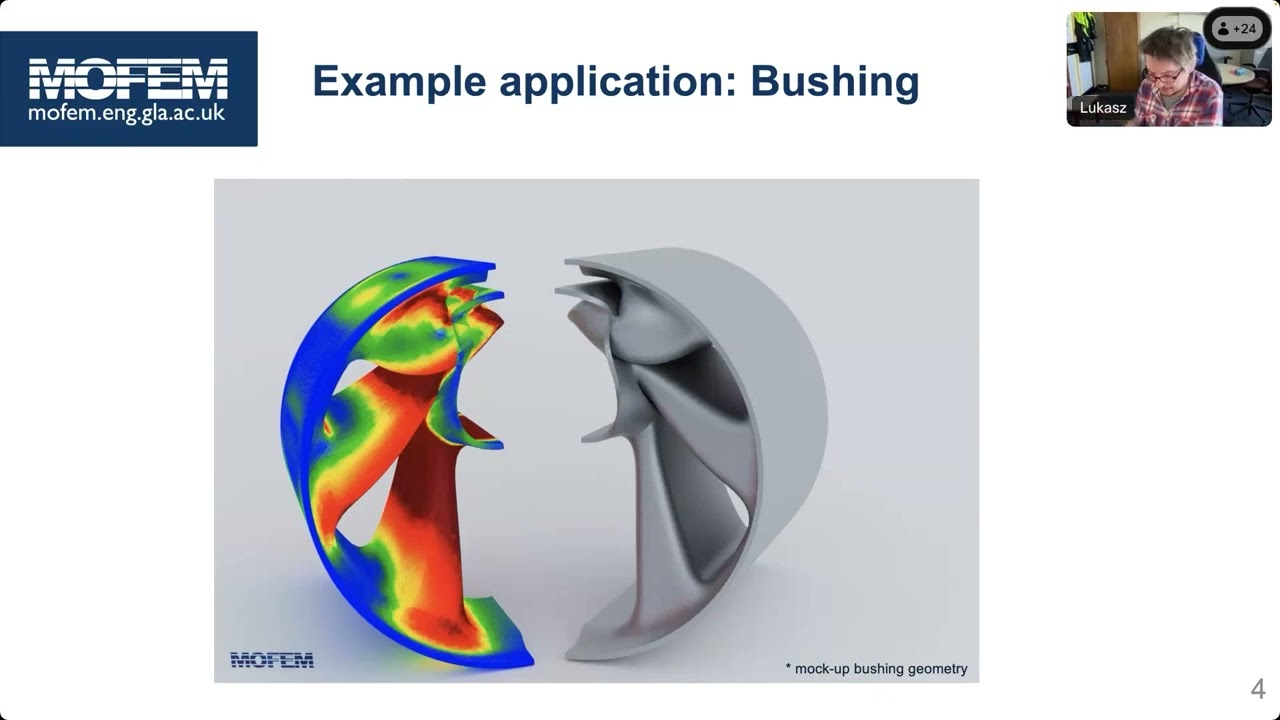 MOFEM
mofem.eng.gla.ac.uk

Example application: Bushing

+24

Lukasz

MOFEM

* mock-up bushing geometry

4